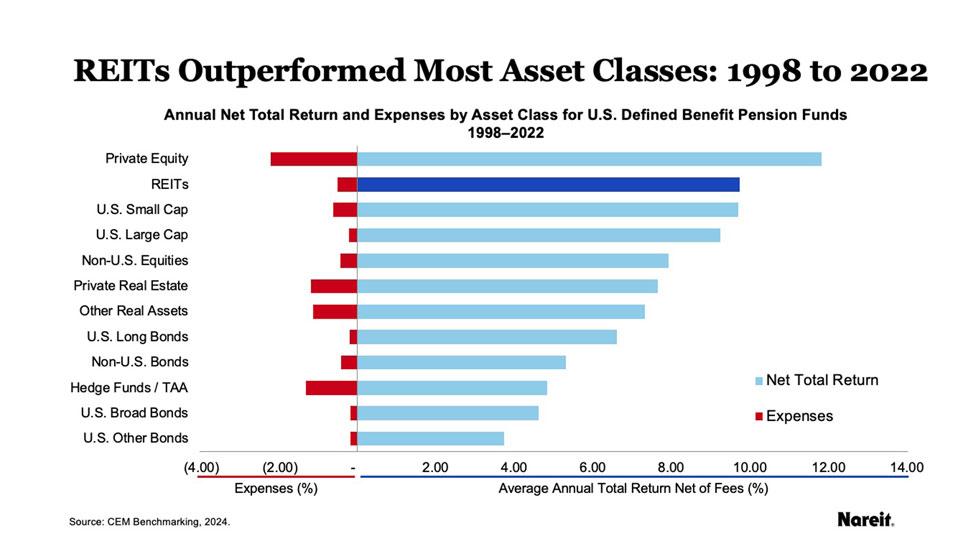 REITs Outperformed Most Asset Classes: 1998 to 2022

Annual Net Total Return and Expenses by Asset Class for U.S. Defined Benefit Pension Funds
1998–2022

Private Equity
REITs
U.S. Small Cap
U.S. Large Cap
Non-U.S. Equities
Private Real Estate
Other Real Assets
U.S. Long Bonds
Non-U.S. Bonds
Hedge Funds / TAA
U.S. Broad Bonds
U.S. Other Bonds

Net Total Return
Expenses

(4.00) (2.00) - 2.00 4.00 6.00 8.00 10.00 12.00 14.00

Expenses (%)
Average Annual Total Return Net of Fees (%)

Source: CEM Benchmarking, 2024.

Nareit.